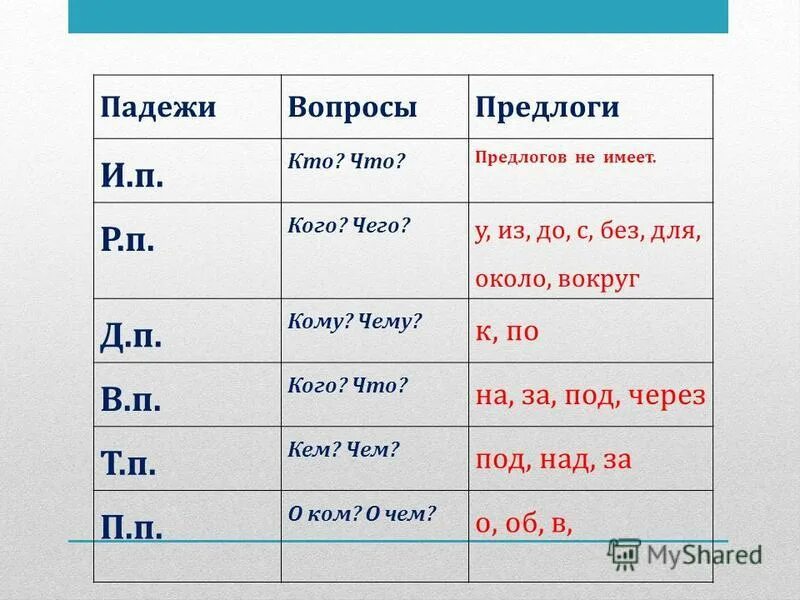 | Падежи | Вопросы | Предлоги |
|---|---|---|
| И.п. | Кто? Что? | Предлогов не имеет. |
| Р.п. | Кого? Чего? | у, из, до, с, без, для, около, вокруг |
| Д.п. | Кому? Чему? | к, по |
| В.п. | Кого? Что? | на, за, под, через |
| Т.п. | Кем? Чем? | под, над, за |
| П.п. | О ком? О чем? | о, об, в, |

MyShared